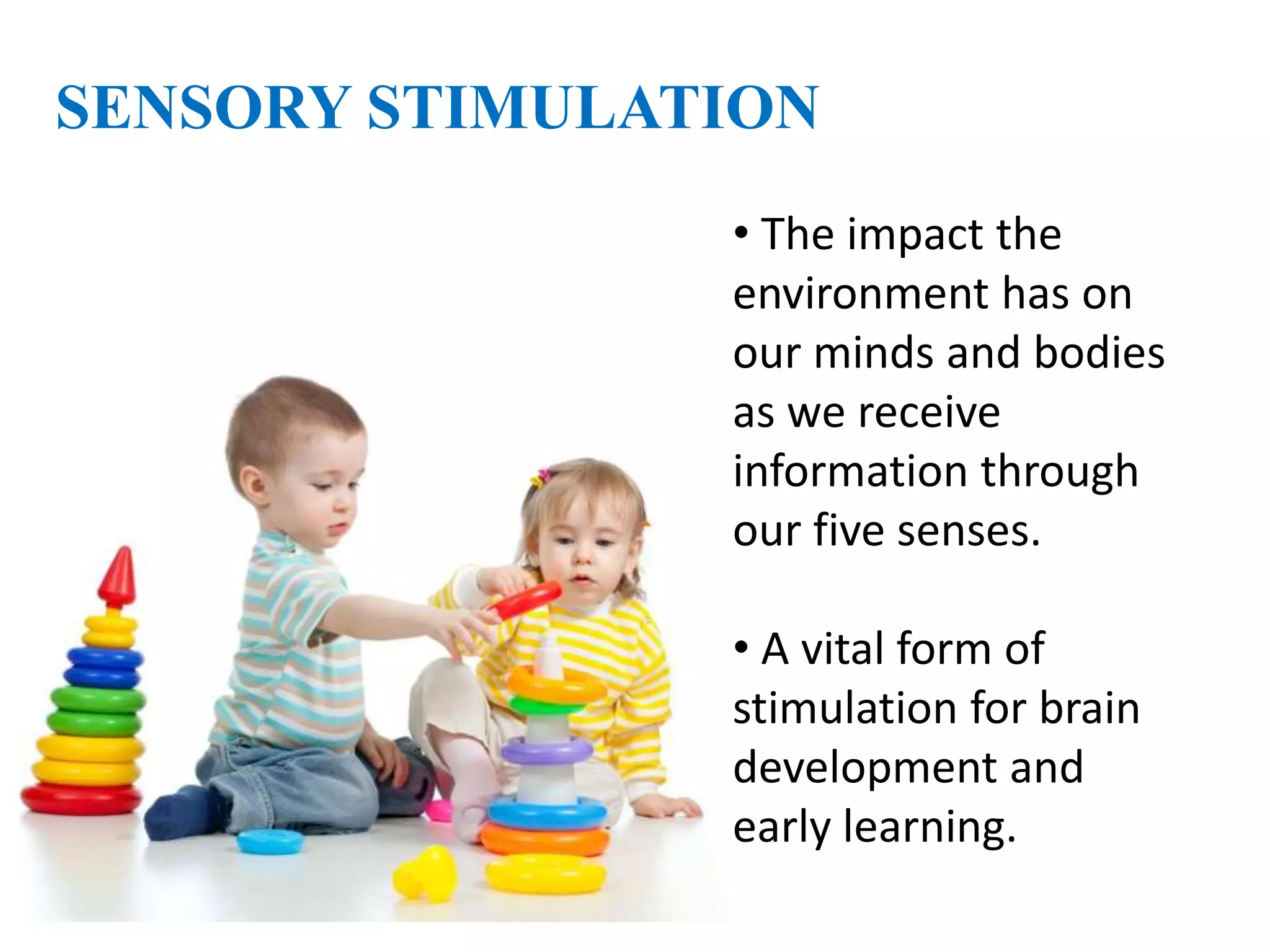 SENSORY STIMULATION

• The impact the environment has on our minds and bodies as we receive information through our five senses.

• A vital form of stimulation for brain development and early learning.